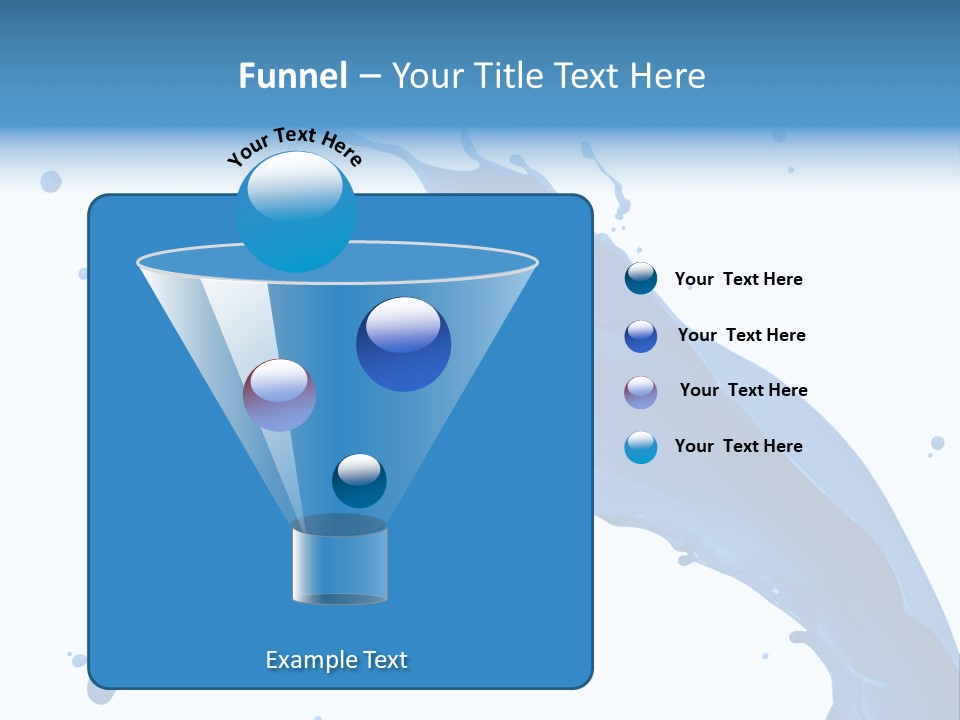 Funnel – Your Title Text Here

Your Text Here

Your Text Here

Your Text Here

Your Text Here

Your Text Here

Example Text